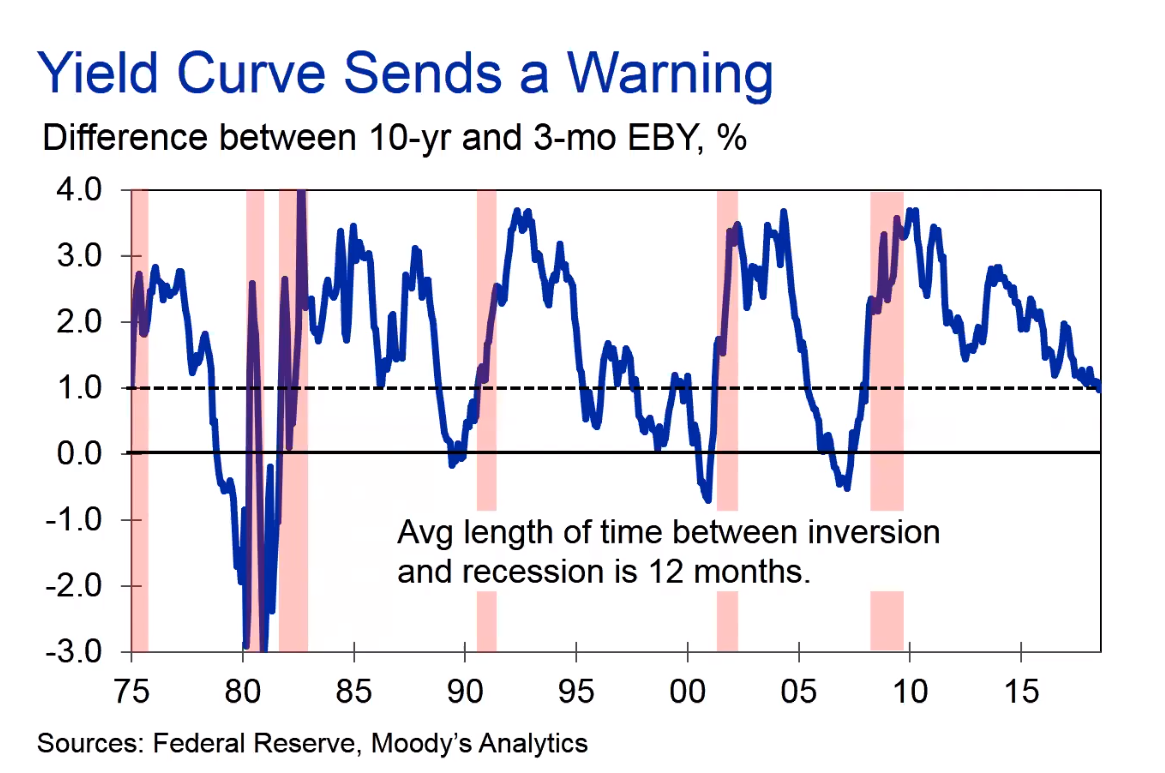 Yield Curve Sends a Warning

Difference between 10-yr and 3-mo EBY, %

4.0
3.0
2.0
1.0
0.0
-1.0
-2.0
-3.0

Avg length of time between inversion and recession is 12 months.

75 80 85 90 95 00 05 10 15

Sources: Federal Reserve, Moody's Analytics